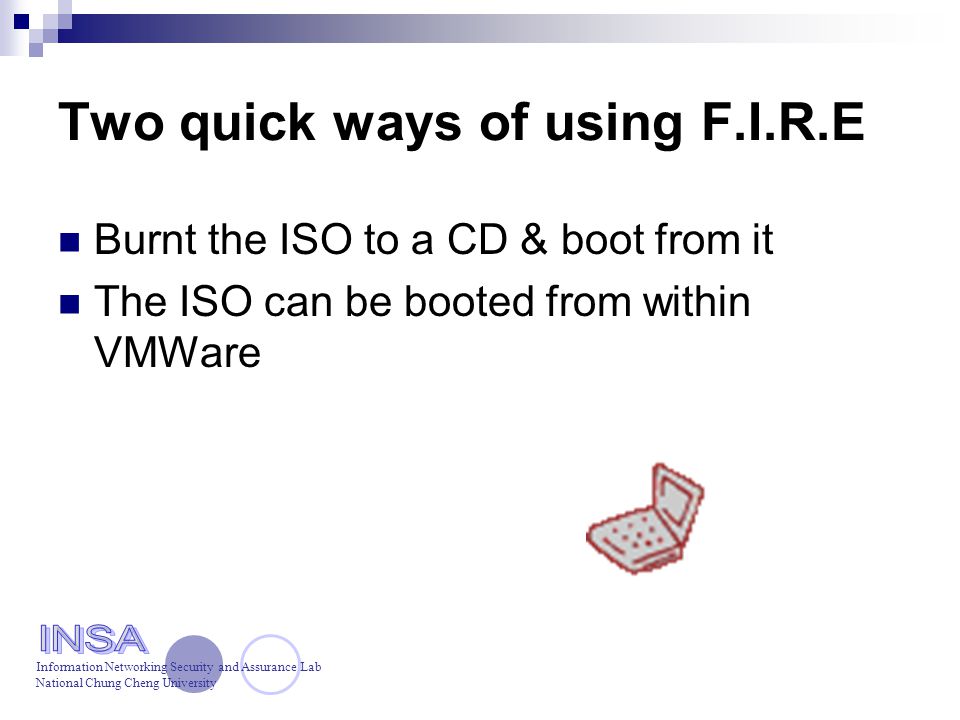 Two quick ways of using F.I.R.E

Burnt the ISO to a CD & boot from it

The ISO can be booted from within VMWare

INSA
Information Networking Security and Assurance Lab
National Chung Cheng University